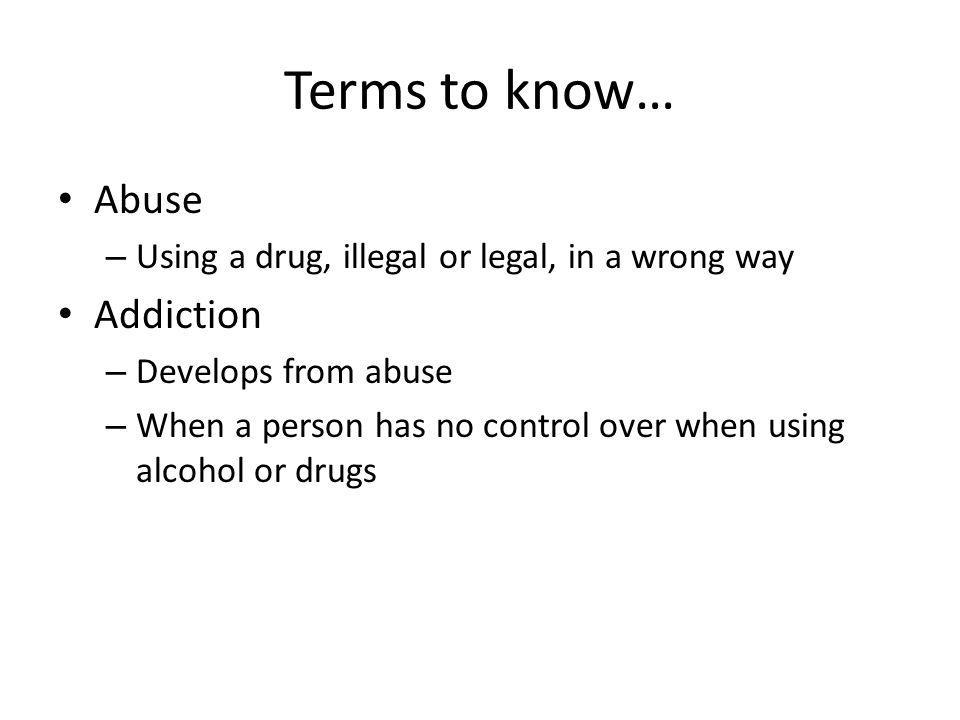 Terms to know…

• Abuse
– Using a drug, illegal or legal, in a wrong way

• Addiction
– Develops from abuse
– When a person has no control over when using alcohol or drugs